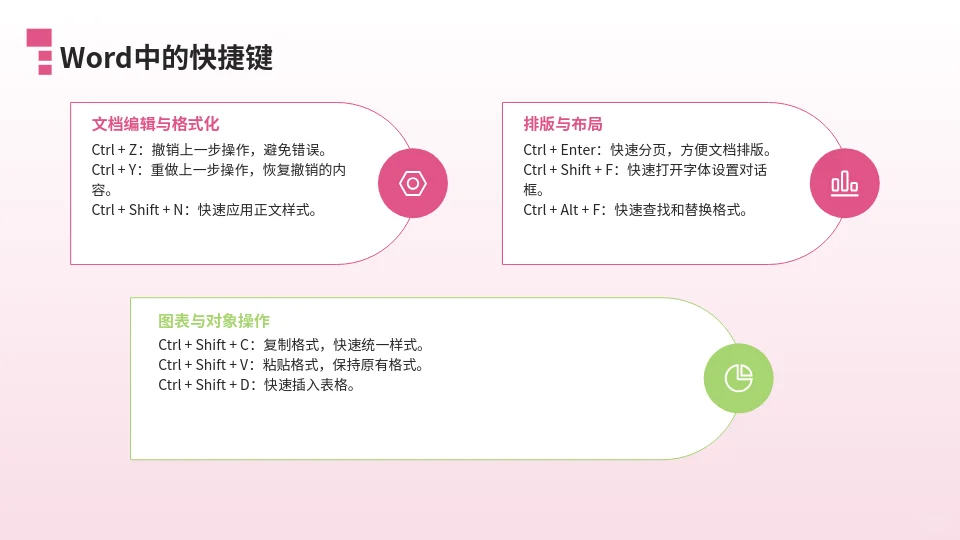 Word中的快捷键

文档编辑与格式化

Ctrl + Z：撤销上一步操作，避免错误。
Ctrl + Y：重做上一步操作，恢复撤销的内容。
Ctrl + Shift + N：快速应用正文样式。

排版与布局

Ctrl + Enter：快速分页，方便文档排版。
Ctrl + Shift + F：快速打开字体设置对话框。
Ctrl + Alt + F：快速查找和替换格式。

图表与对象操作

Ctrl + Shift + C：复制格式，快速统一样式。
Ctrl + Shift + V：粘贴格式，保持原有格式。
Ctrl + Shift + D：快速插入表格。